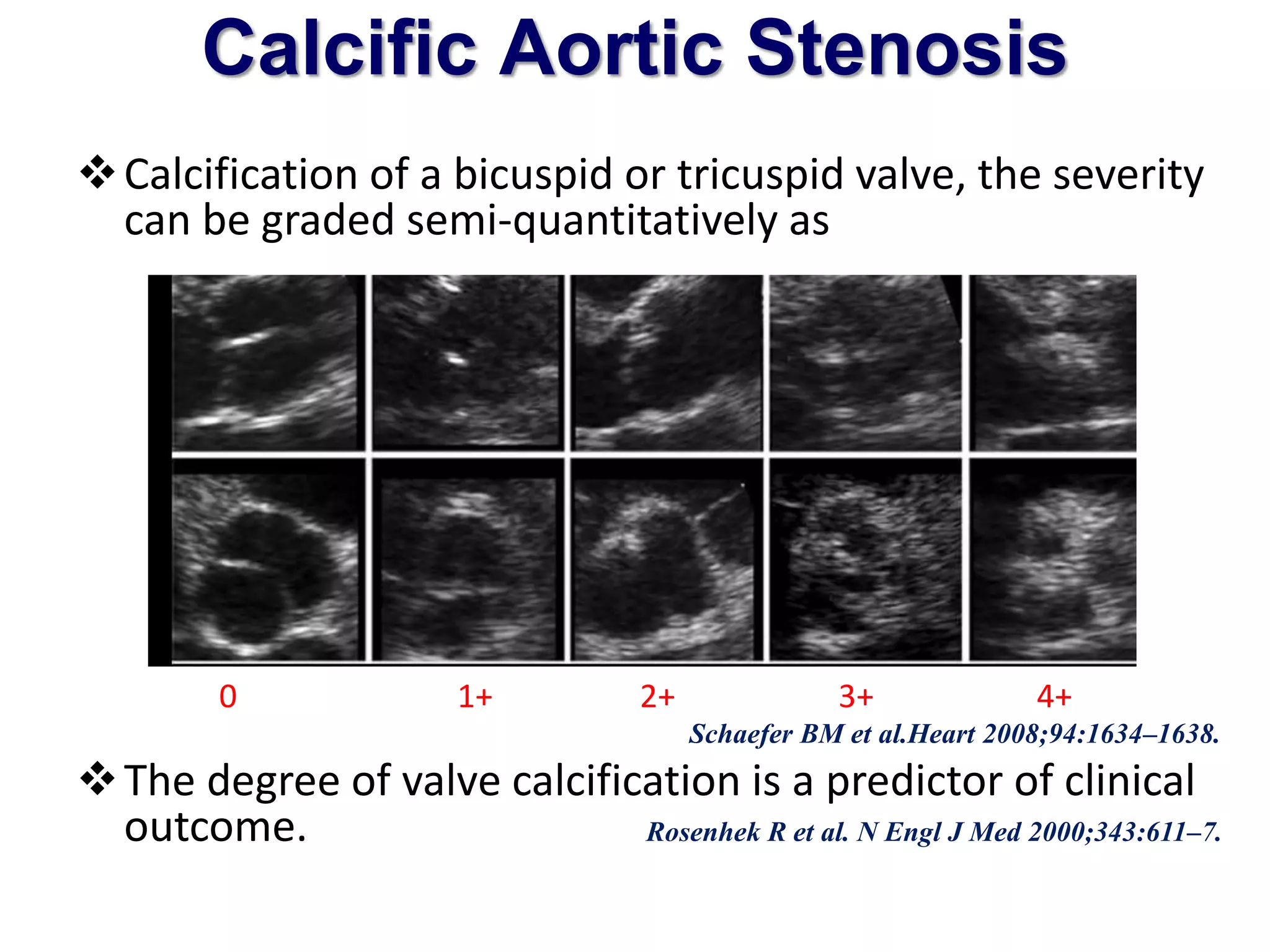 Calcific Aortic Stenosis

❖ Calcification of a bicuspid or tricuspid valve, the severity can be graded semi-quantitatively as

0 1+ 2+ 3+ 4+

Schaefer BM et al.Heart 2008;94:1634–1638.

❖ The degree of valve calcification is a predictor of clinical outcome.

Rosenhek R et al. N Engl J Med 2000;343:611–7.